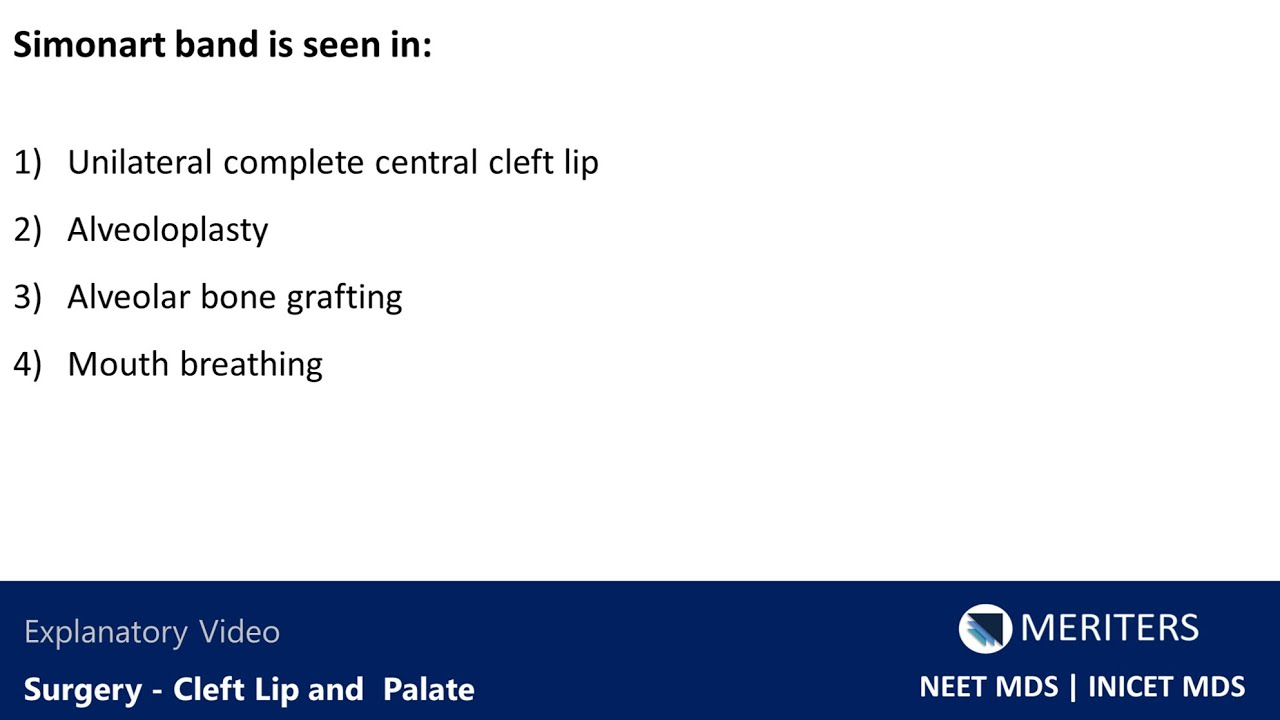 Simonart band is seen in:

1) Unilateral complete central cleft lip
2) Alveoloplasty
3) Alveolar bone grafting
4) Mouth breathing

Explanatory Video

Surgery - Cleft Lip and Palate

MERITERS

NEET MDS | INICET MDS